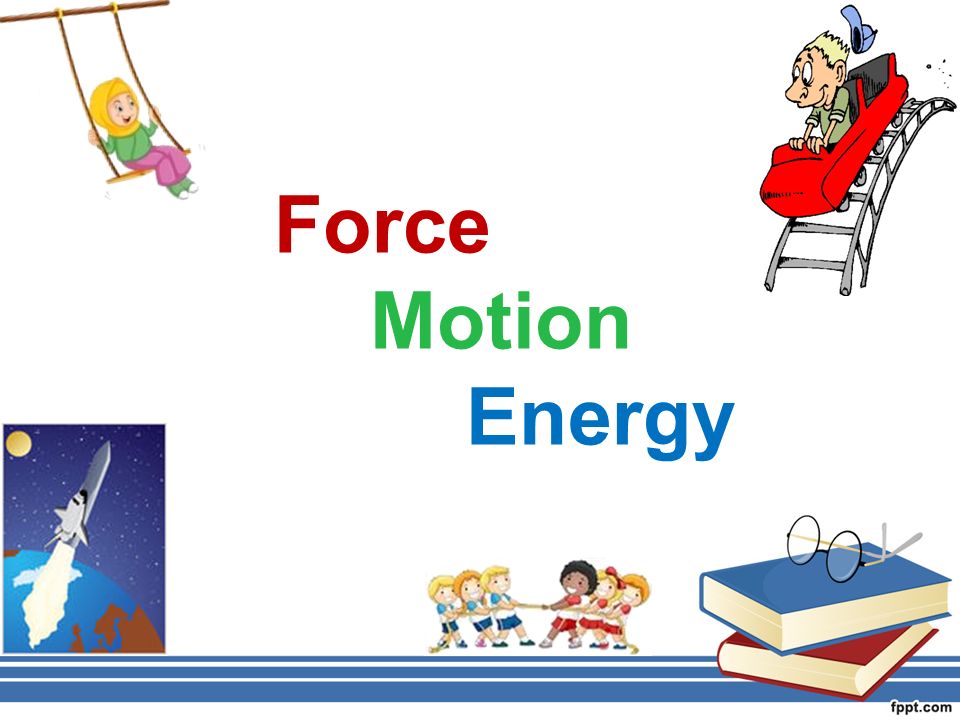 Force
Motion
Energy

fppt.com